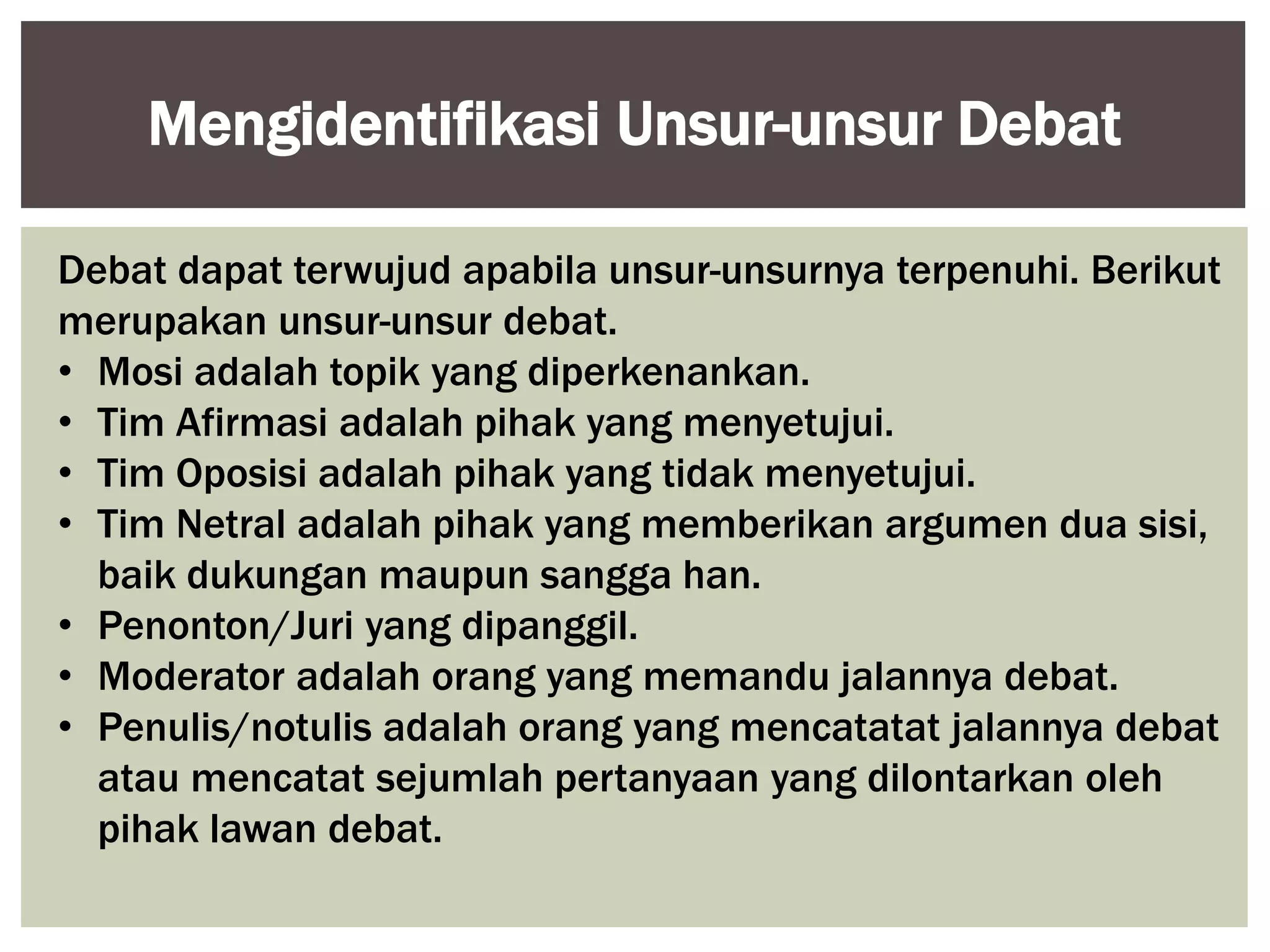 Mengidentifikasi Unsur-unsur Debat

Debat dapat terwujud apabila unsur-unsurnya terpenuhi. Berikut merupakan unsur-unsur debat.
• Mosi adalah topik yang diperkenankan.
• Tim Afirmasi adalah pihak yang menyetujui.
• Tim Oposisi adalah pihak yang tidak menyetujui.
• Tim Netral adalah pihak yang memberikan argumen dua sisi, baik dukungan maupun sangga han.
• Penonton/Juri yang dipanggil.
• Moderator adalah orang yang memandu jalannya debat.
• Penulis/notulis adalah orang yang mencatatat jalannya debat atau mencatat sejumlah pertanyaan yang dilontarkan oleh pihak lawan debat.